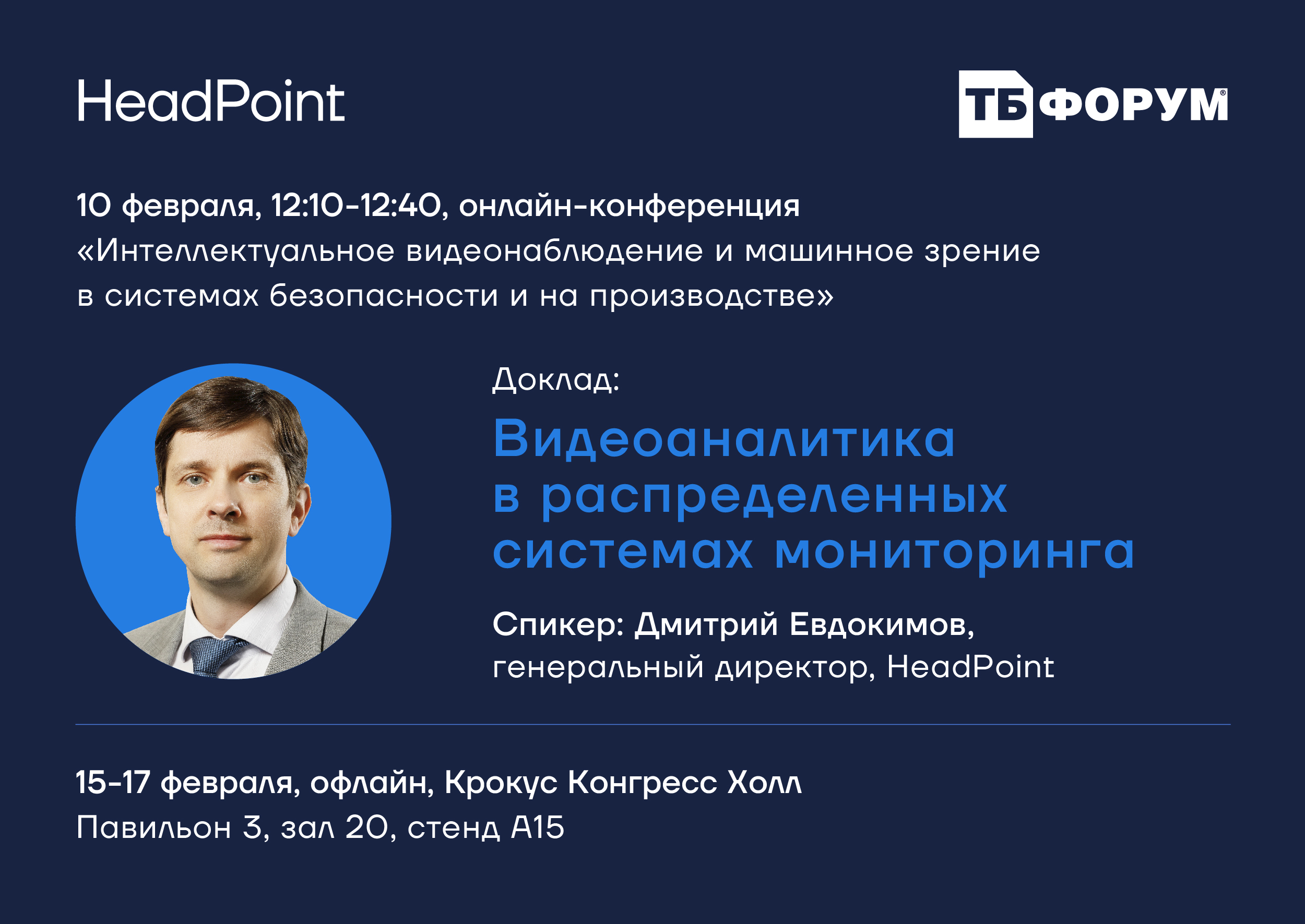 HeadPoint

ТБ ФОРУМ®

10 февраля, 12:10-12:40, онлайн-конференция
«Интеллектуальное видеонаблюдение и машинное зрение в системах безопасности и на производстве»

Доклад:

Видеоаналитика в распределенных системах мониторинга

Спикер: Дмитрий Евдокимов, генеральный директор, HeadPoint

15-17 февраля, офлайн, Крокус Конгресс Холл
Павильон 3, зал 20, стенд А15